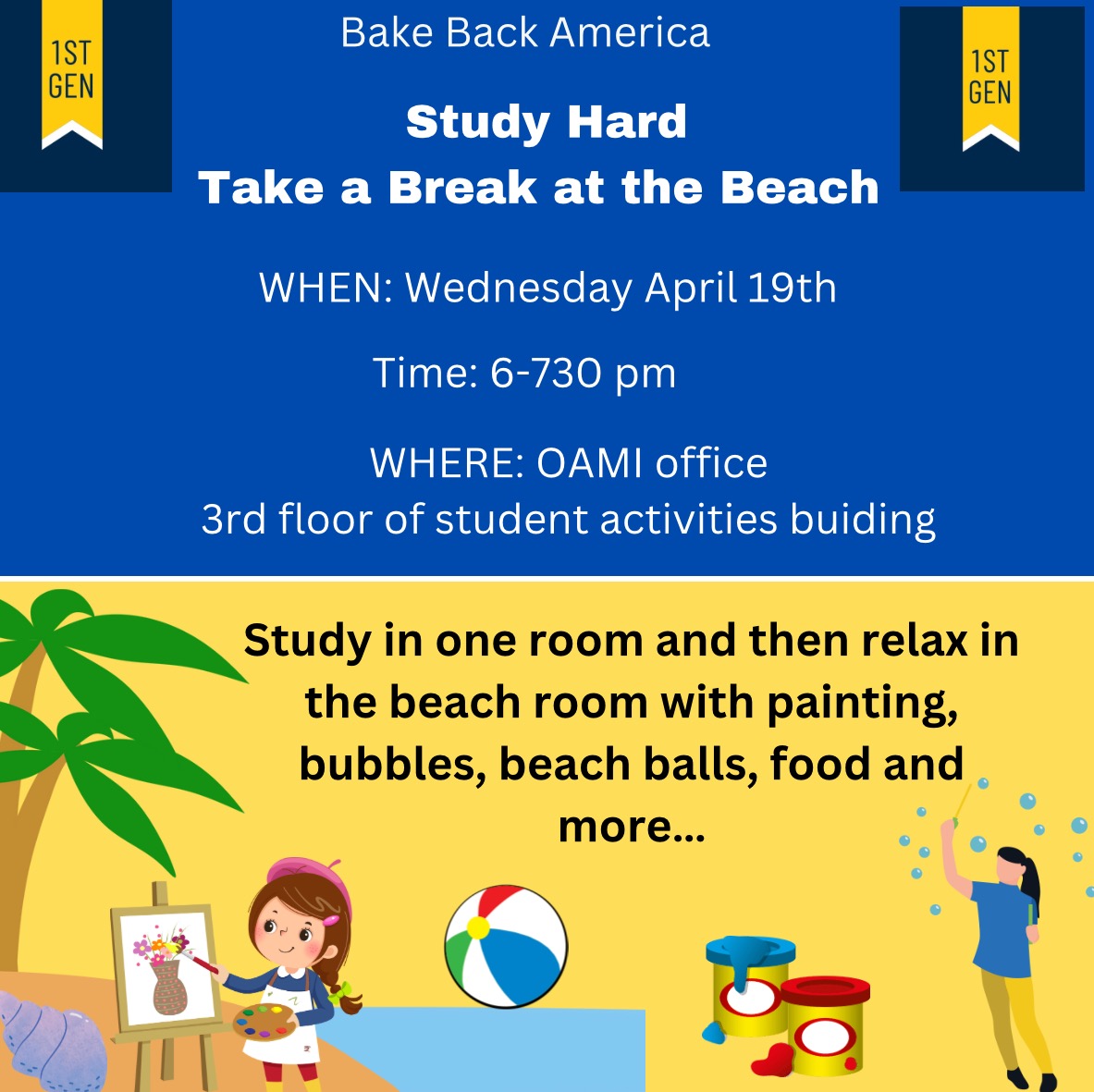 1ST GEN

Bake Back America

1ST GEN

Study Hard
Take a Break at the Beach

WHEN: Wednesday April 19th

Time: 6-730 pm

WHERE: OAMI office
3rd floor of student activities buiding

Study in one room and then relax in the beach room with painting, bubbles, beach balls, food and more...